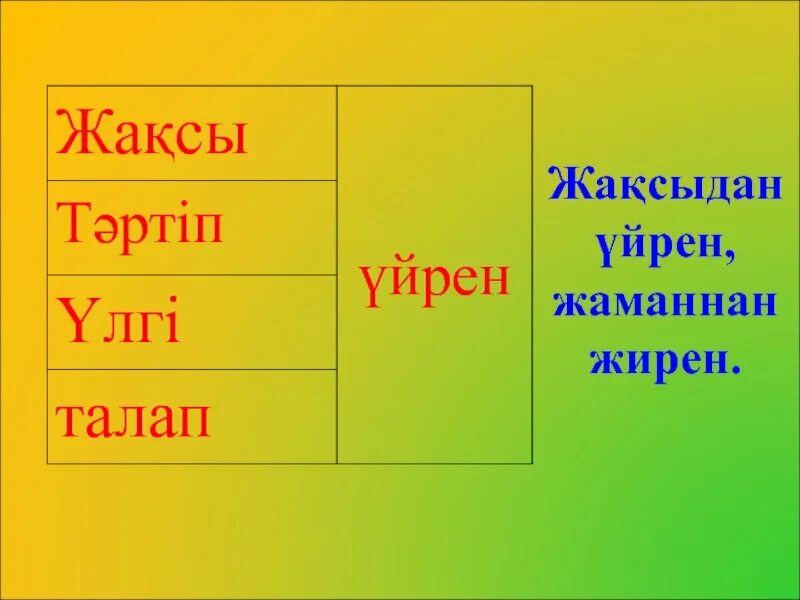 | Жақсы | үйрен |
|---|---|
| Тәртіп | |
| Үлгі | |
| талап | |

Жақсыдан үйрен, жаманнан жирен.